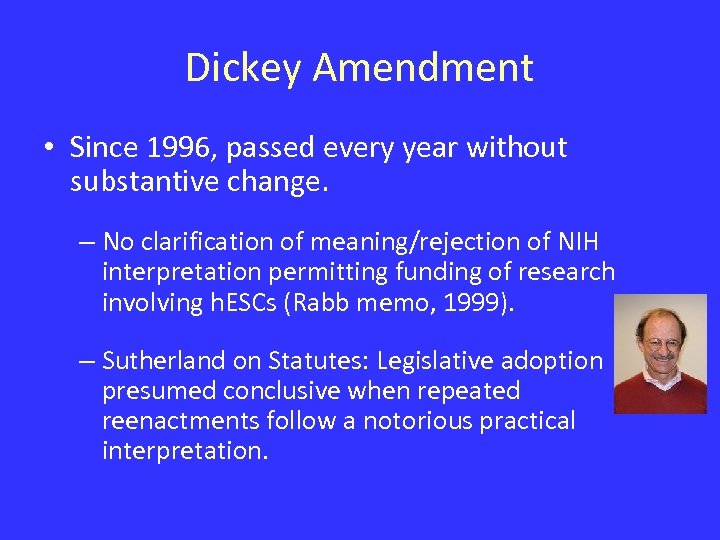 Dickey Amendment

• Since 1996, passed every year without substantive change.

– No clarification of meaning/rejection of NIH interpretation permitting funding of research involving hESCs (Rabb memo, 1999).

– Sutherland on Statutes: Legislative adoption presumed conclusive when repeated reenactments follow a notorious practical interpretation.